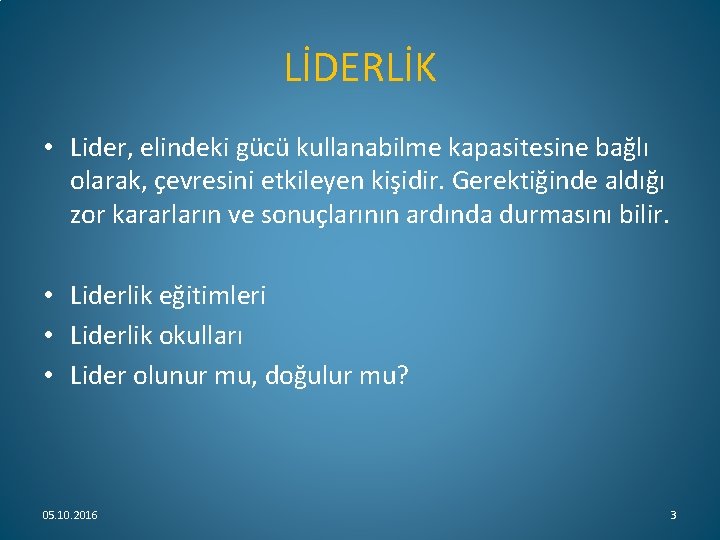 LİDERLİK

• Lider, elindeki gücü kullanabilme kapasitesine bağlı olarak, çevresini etkileyen kişidir. Gerektiğinde aldığı zor kararların ve sonuçlarının ardında durmasını bilir.

• Liderlik eğitimleri
• Liderlik okulları
• Lider olunur mu, doğulur mu?

05.10.2016

3